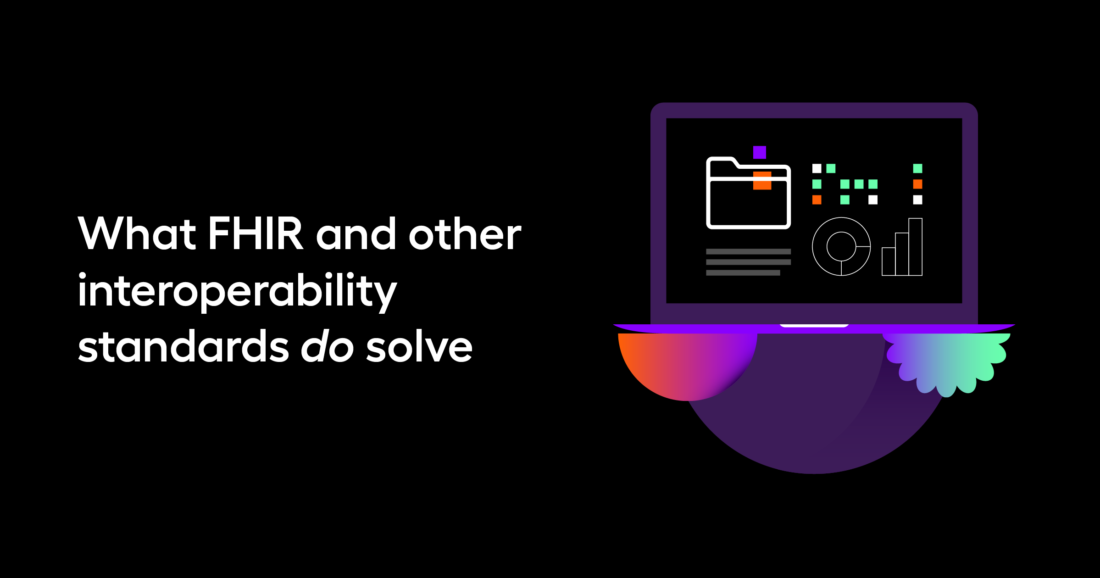 What FHIR and other interoperability standards do solve